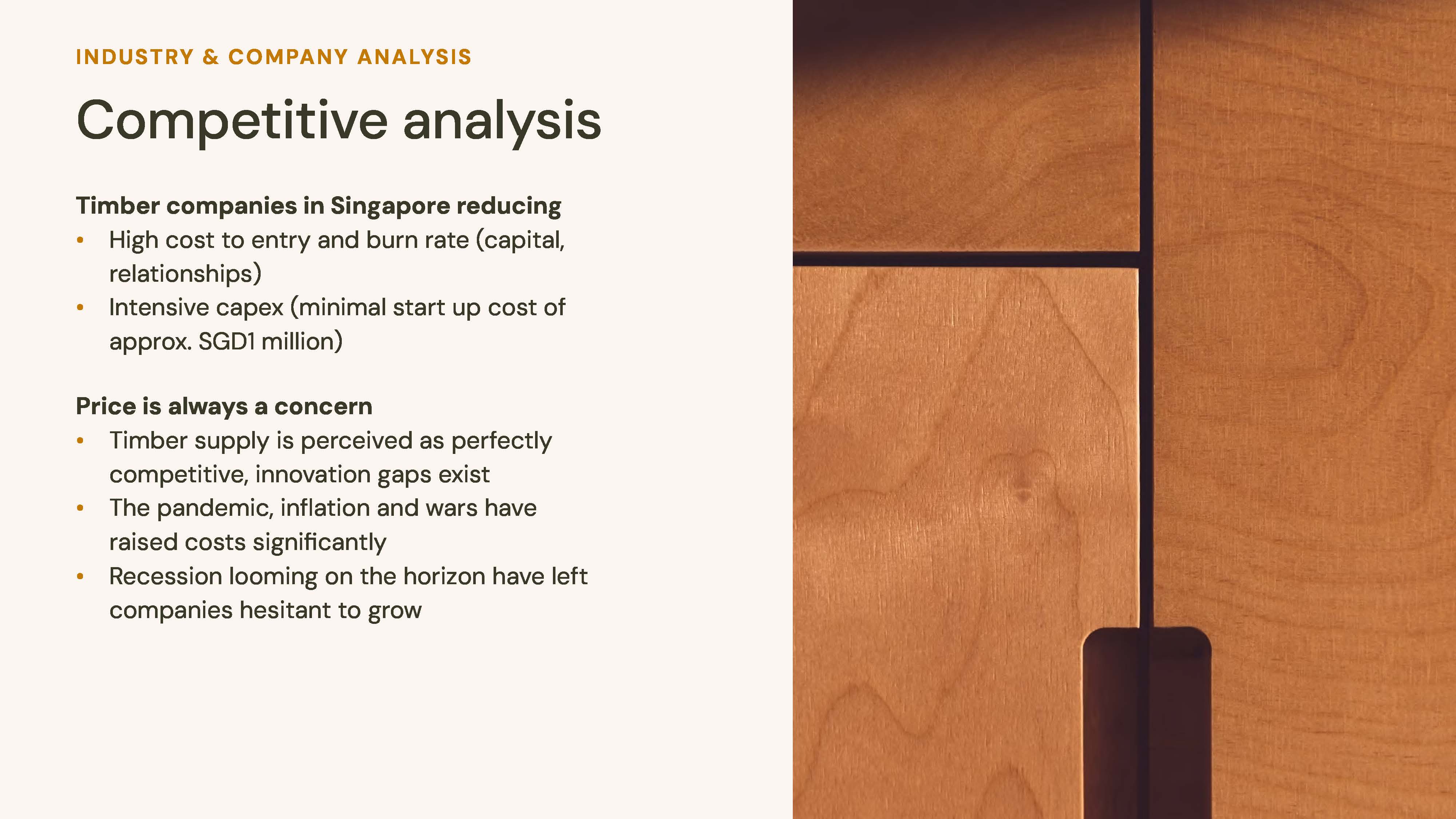 INDUSTRY & COMPANY ANALYSIS

Competitive analysis

Timber companies in Singapore reducing

• High cost to entry and burn rate (capital, relationships)
• Intensive capex (minimal start up cost of approx. SGD1 million)

Price is always a concern

• Timber supply is perceived as perfectly competitive, innovation gaps exist
• The pandemic, inflation and wars have raised costs significantly
• Recession looming on the horizon have left companies hesitant to grow